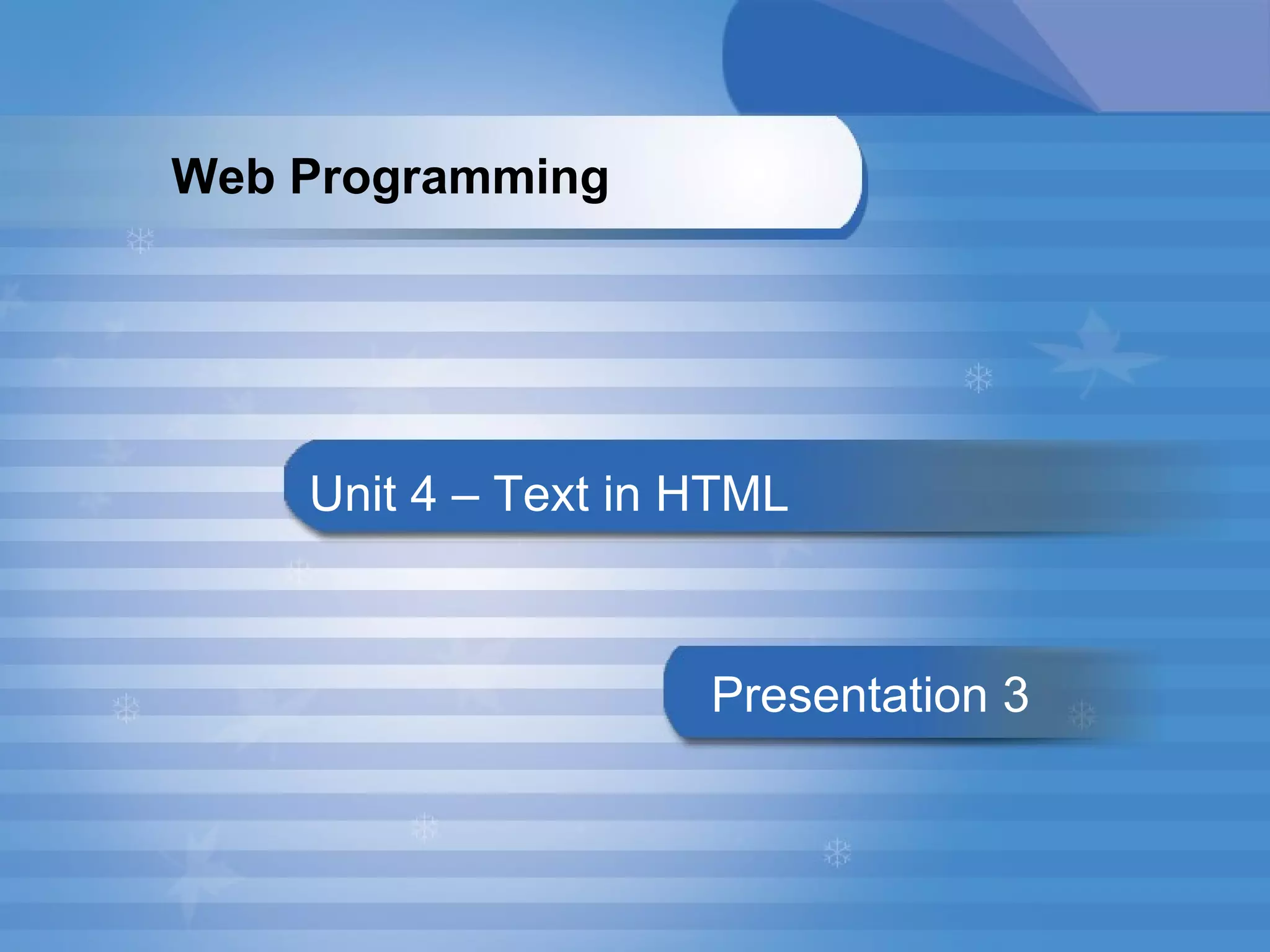 Web Programming

Unit 4 – Text in HTML

Presentation 3